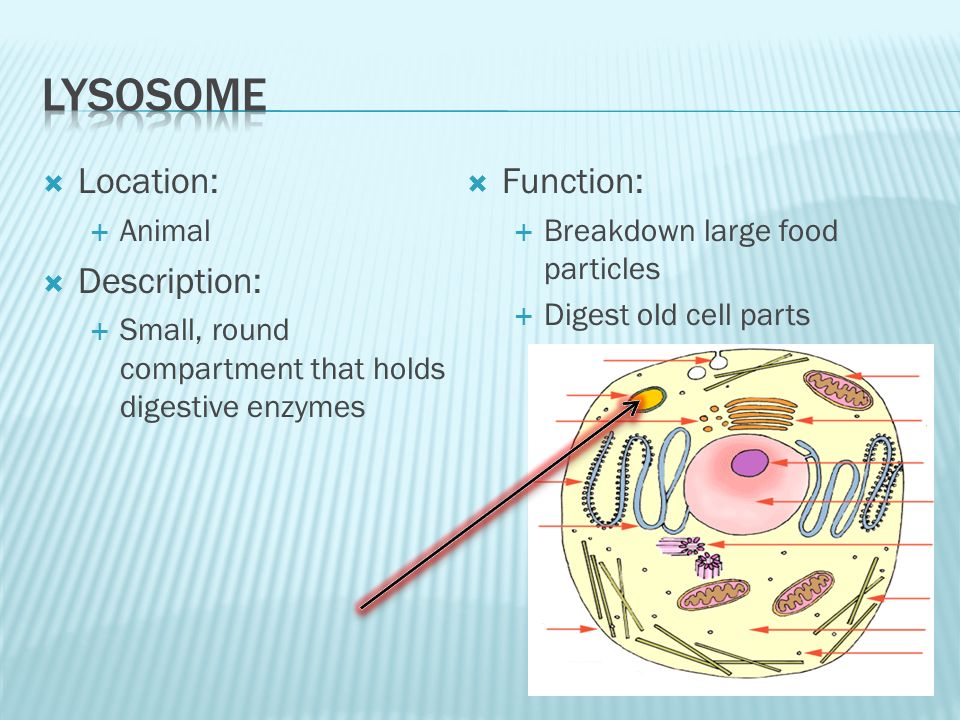 LYSOSOME

Location:
Animal

Description:
Small, round compartment that holds digestive enzymes

Function:
Breakdown large food particles
Digest old cell parts